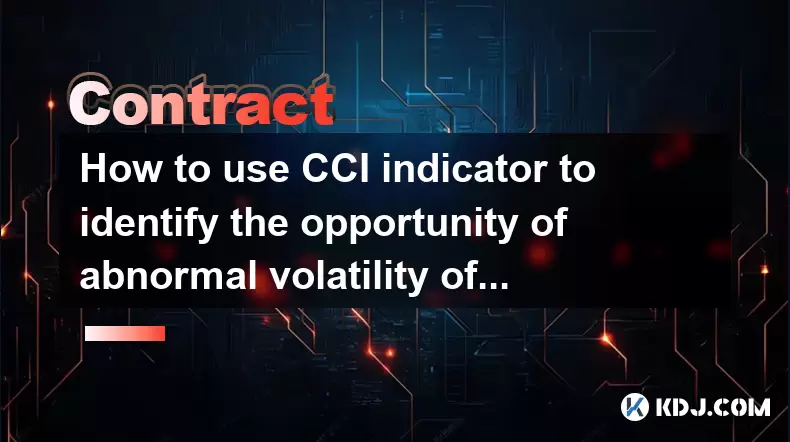 Contract

How to use CCI indicator to identify the opportunity of abnormal volatility of...

KDJ.COM